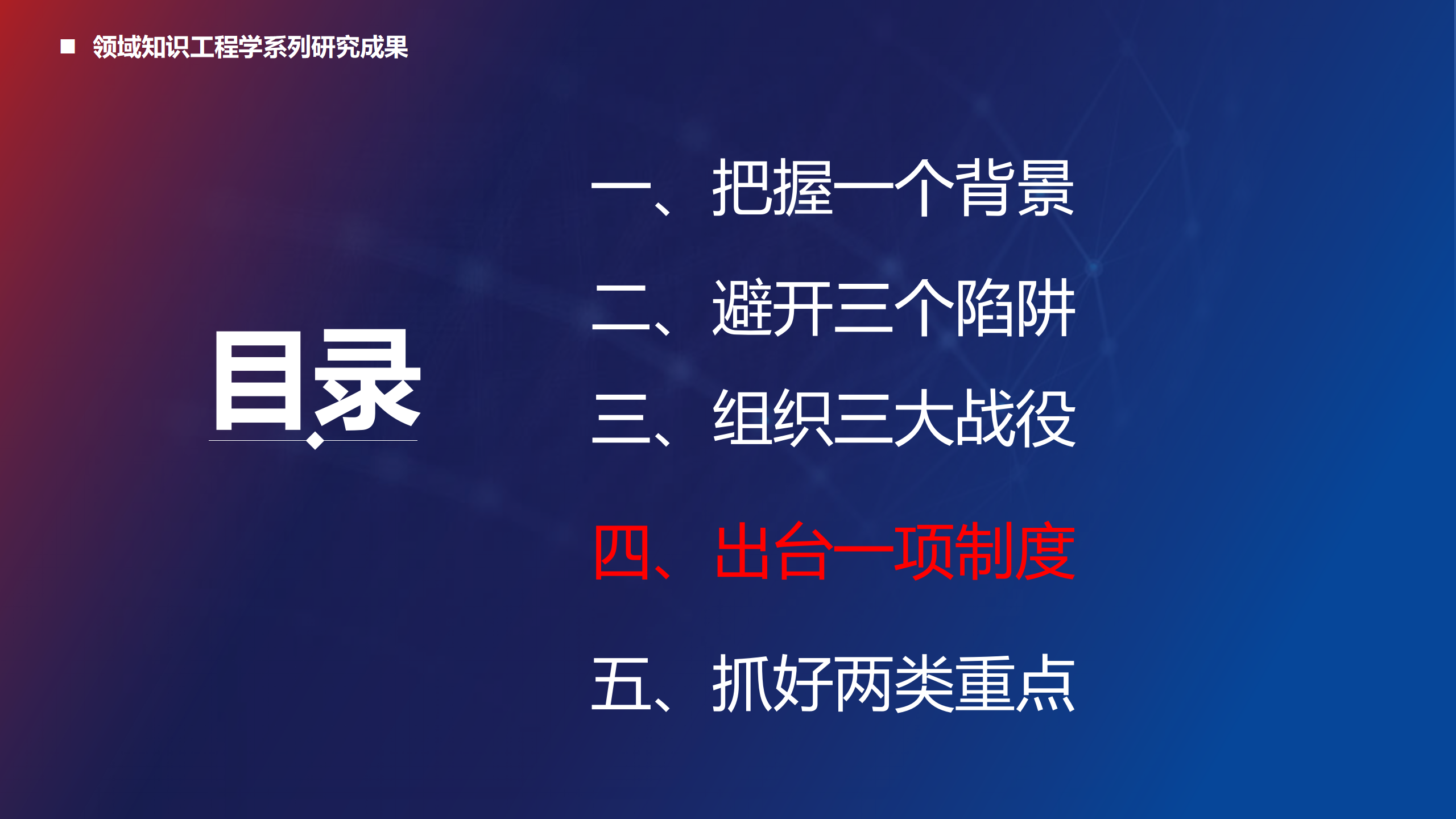 ■ 领域知识工程学系列研究成果

目录

一、把握一个背景

二、避开三个陷阱

三、组织三大战役

四、出台一项制度

五、抓好两类重点